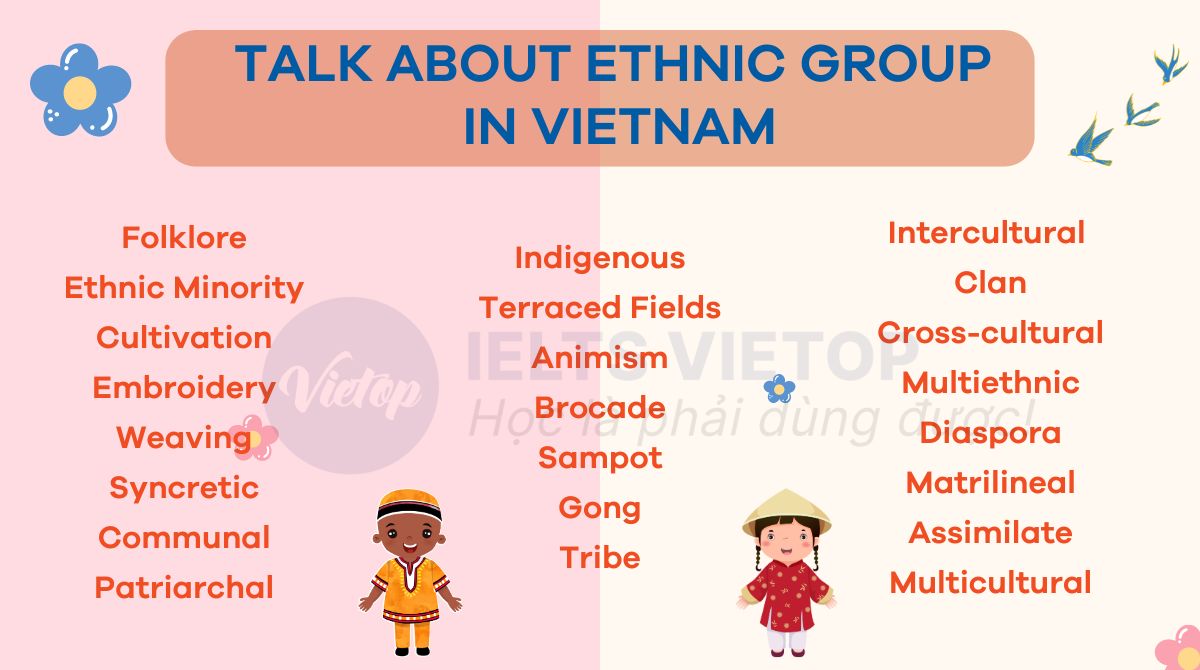 TALK ABOUT ETHNIC GROUP IN VIETNAM

Folklore
Ethnic Minority
Cultivation
Embroidery
Weaving
Syncretic
Communal
Patriarchal

Indigenous
Terraced Fields
Animism
Brocade
Sampot
Gong
Tribe

Intercultural
Clan
Cross-cultural
Multiethnic
Diaspora
Matrilineal
Assimilate
Multicultural

Vietop
IELTS VIETOP
Học là phải dùng được!